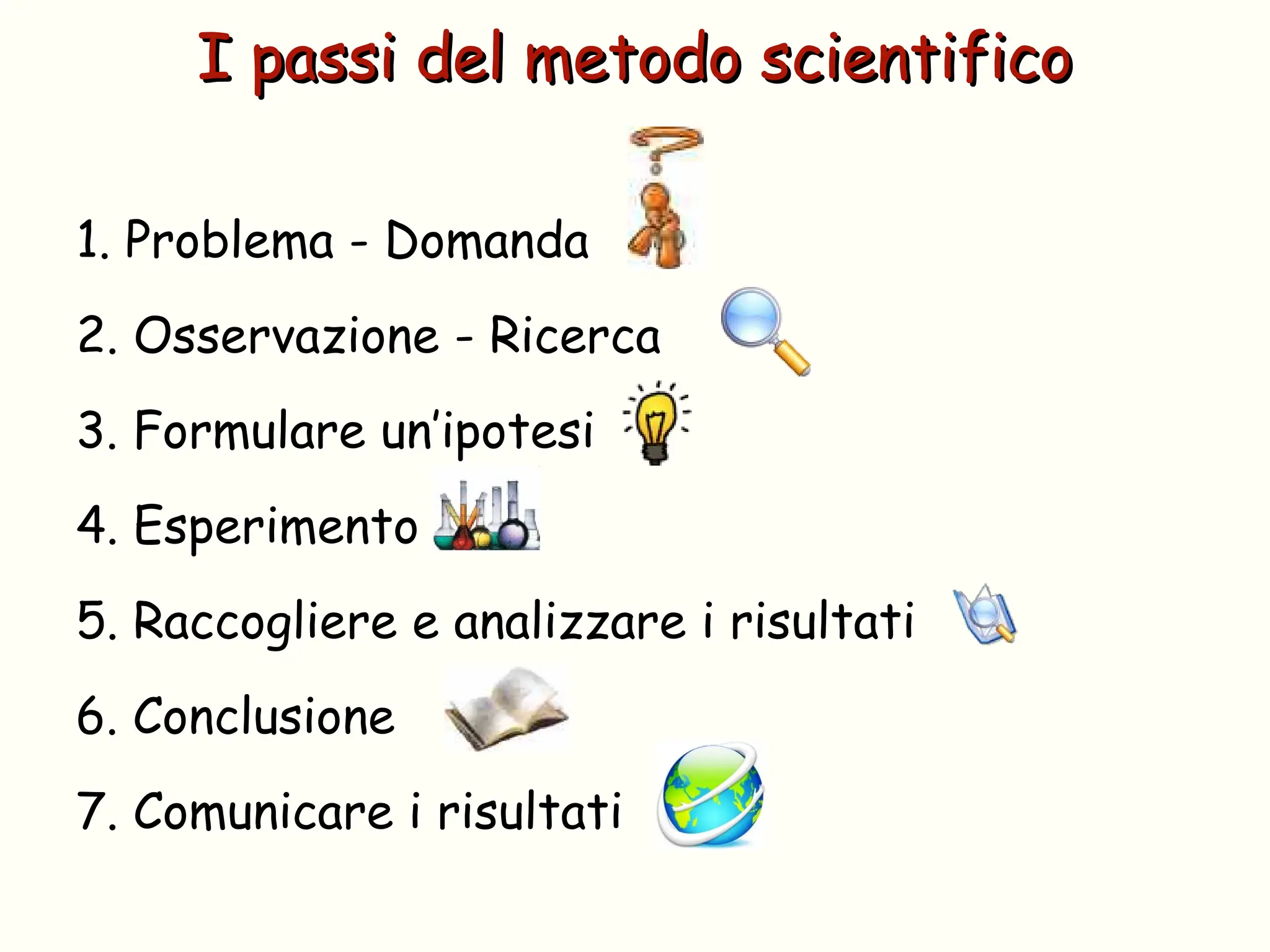 I passi del metodo scientifico

1. Problema - Domanda
2. Osservazione - Ricerca
3. Formulare un'ipotesi
4. Esperimento
5. Raccogliere e analizzare i risultati
6. Conclusione
7. Comunicare i risultati